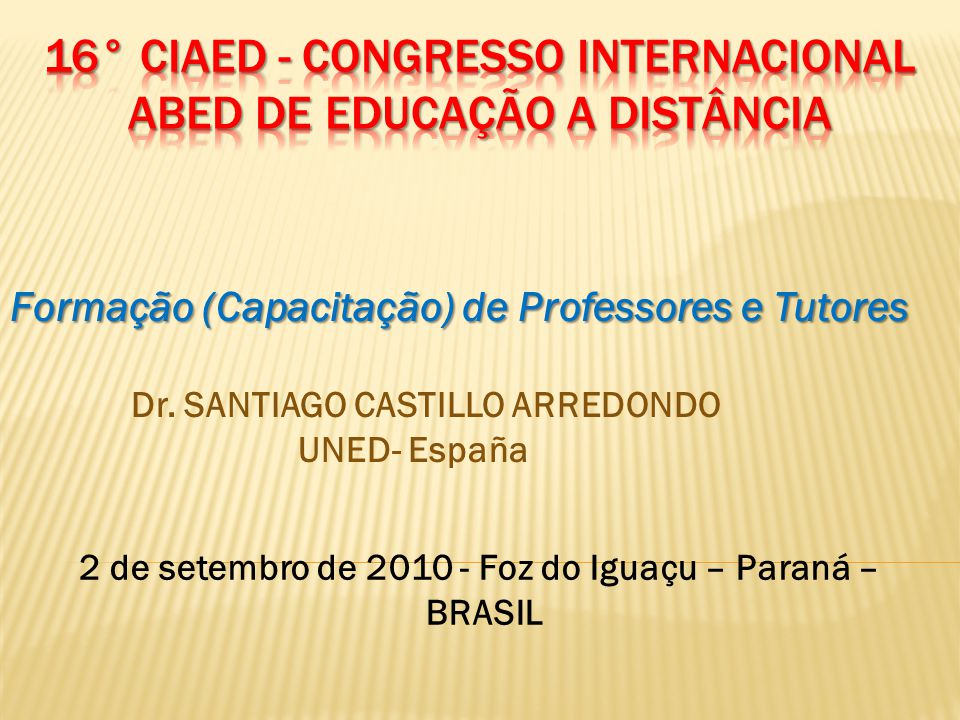 16° CIAED - CONGRESSO INTERNACIONAL ABED DE EDUCAÇÃO A DISTÂNCIA

Formação (Capacitação) de Professores e Tutores

Dr. SANTIAGO CASTILLO ARREDONDO
UNED- España

2 de setembro de 2010 - Foz do Iguaçu – Paraná – BRASIL